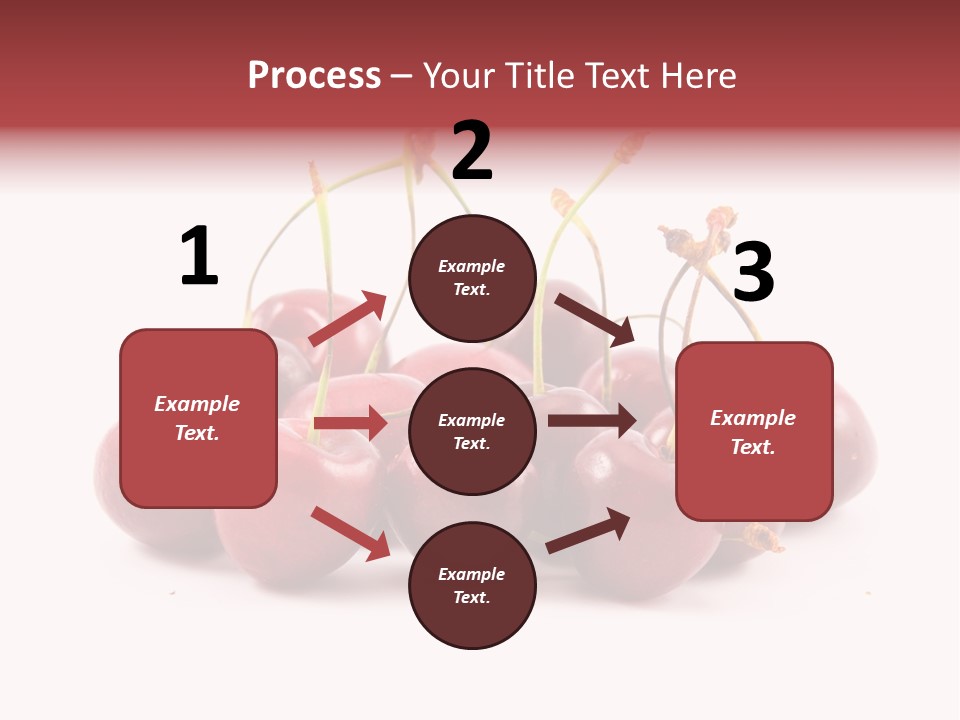 Process – Your Title Text Here

1

Example Text.

2

Example Text.

Example Text.

Example Text.

3

Example Text.